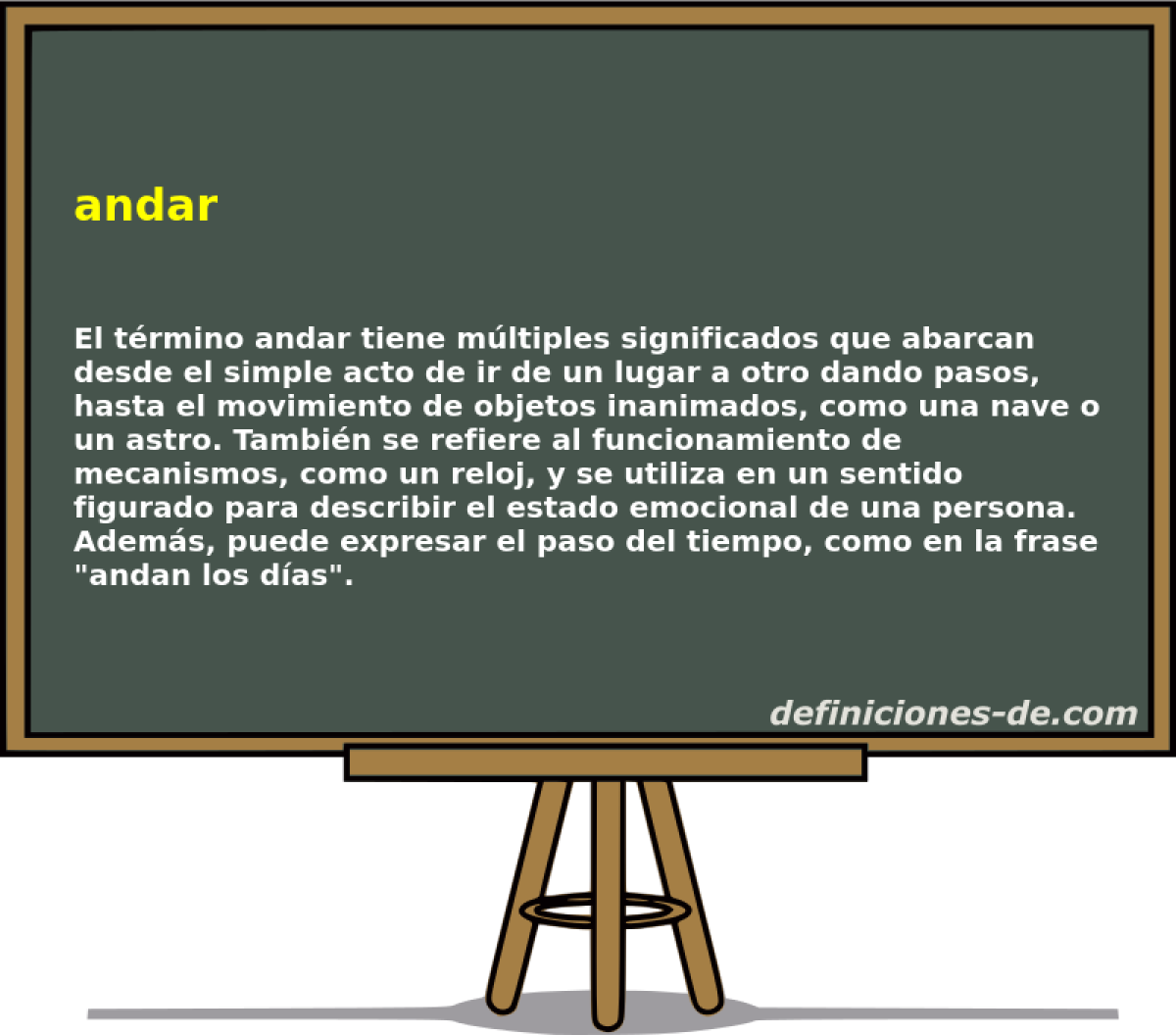 andar

El término andar tiene múltiples significados que abarcan desde el simple acto de ir de un lugar a otro dando pasos, hasta el movimiento de objetos inanimados, como una nave o un astro. También se refiere al funcionamiento de mecanismos, como un reloj, y se utiliza en un sentido figurado para describir el estado emocional de una persona. Además, puede expresar el paso del tiempo, como en la frase "andan los días".

definiciones-de.com